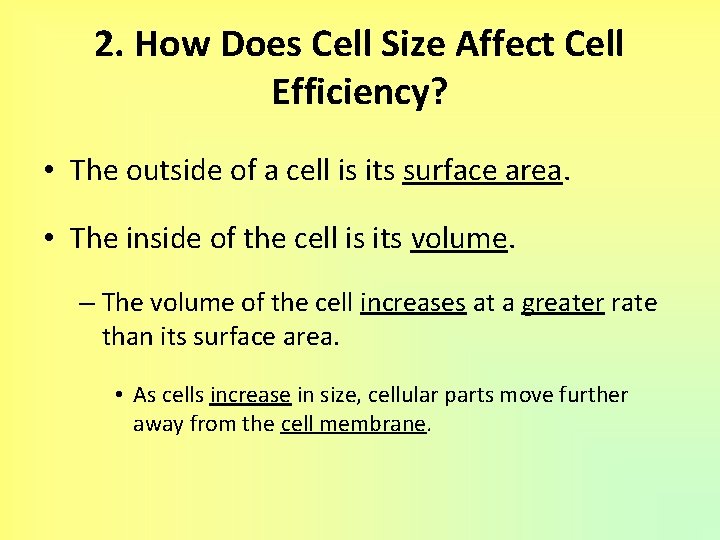 2. How Does Cell Size Affect Cell Efficiency?

• The outside of a cell is its surface area.

• The inside of the cell is its volume.

– The volume of the cell increases at a greater rate than its surface area.

• As cells increase in size, cellular parts move further away from the cell membrane.